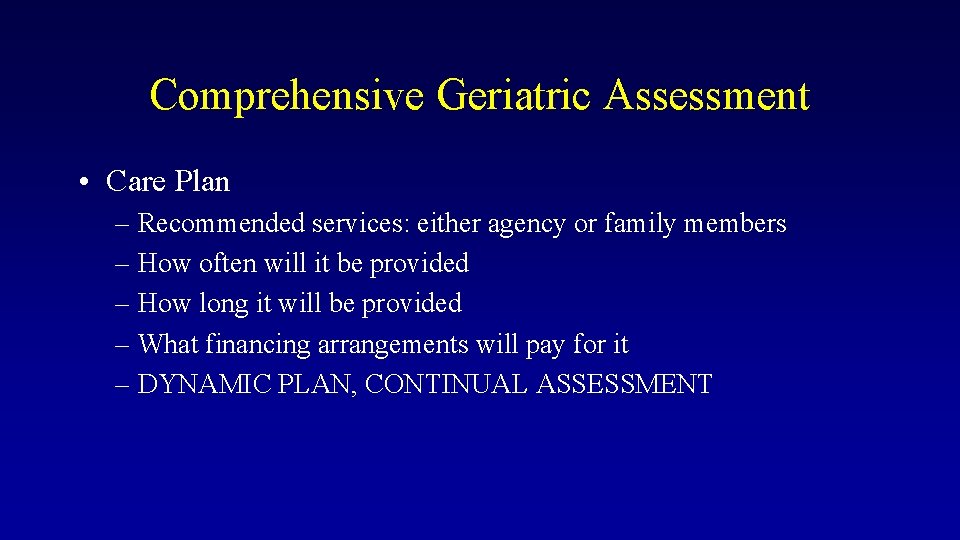 Comprehensive Geriatric Assessment

• Care Plan

– Recommended services: either agency or family members
– How often will it be provided
– How long it will be provided
– What financing arrangements will pay for it
– DYNAMIC PLAN, CONTINUAL ASSESSMENT